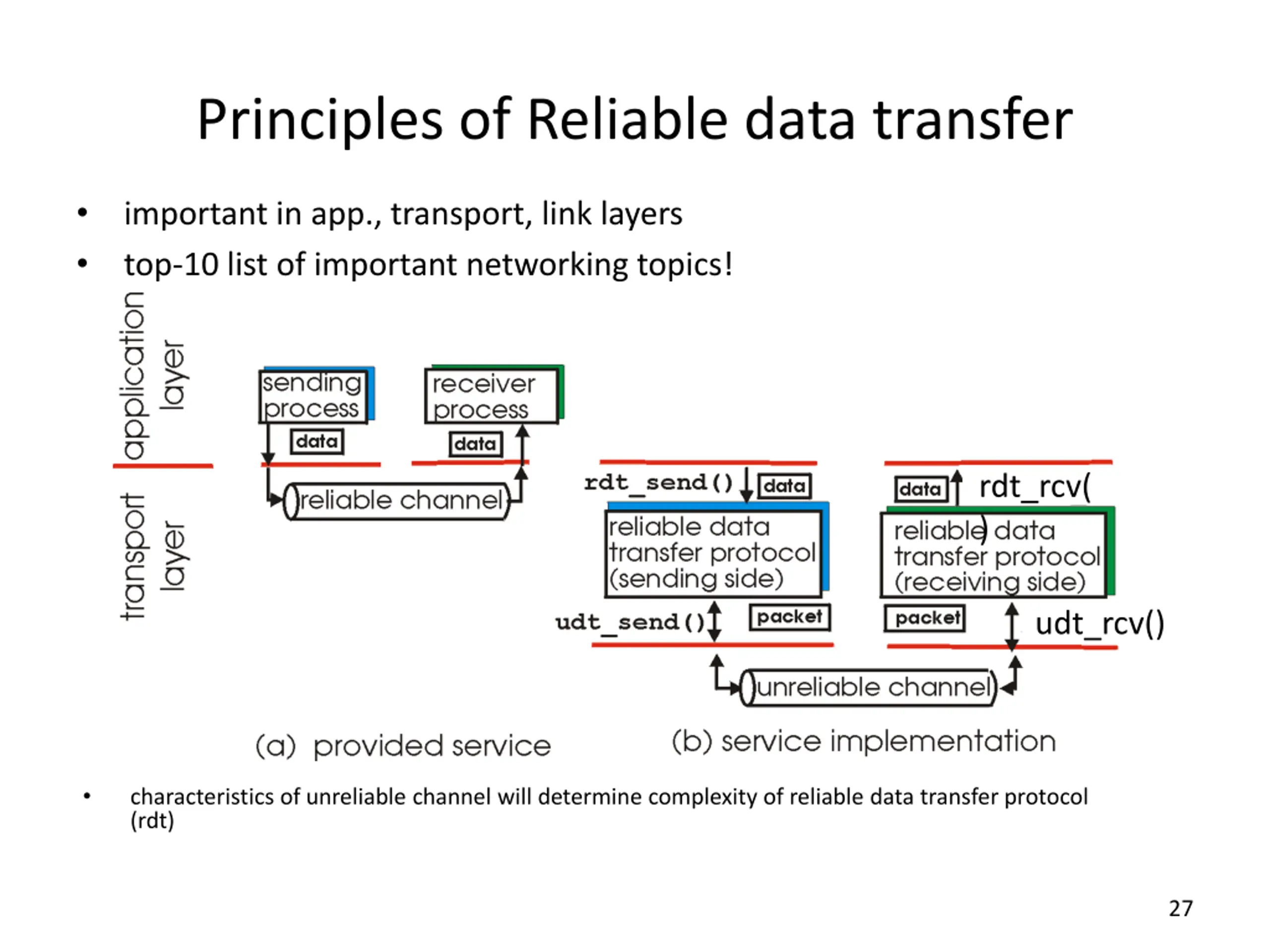 Principles of Reliable data transfer

• important in app., transport, link layers
• top-10 list of important networking topics!

application layer

transport layer

sending process

data

receiver process

data

reliable channel

rdt_send()

data

reliable data transfer protocol (sending side)

udt_send()

packet

data

rdt_rcv(

)

reliable data transfer protocol (receiving side)

packet

udt_rcv()

unreliable channel

(a) provided service

(b) service implementation

• characteristics of unreliable channel will determine complexity of reliable data transfer protocol (rdt)

27